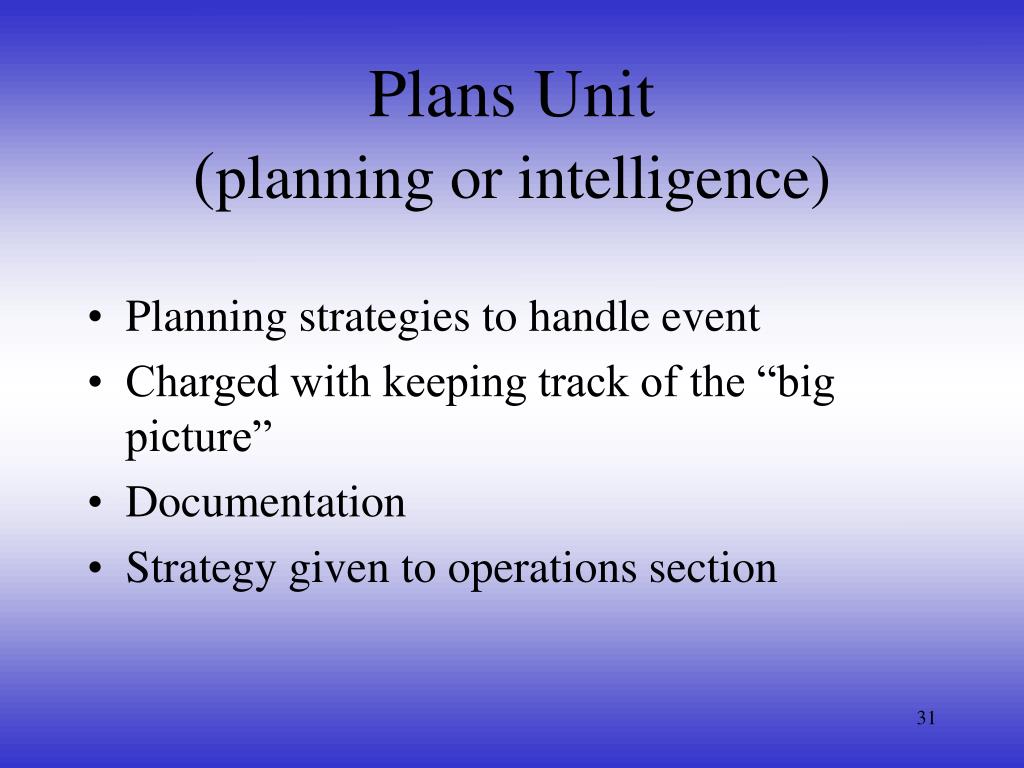 Plans Unit
(planning or intelligence)

• Planning strategies to handle event
• Charged with keeping track of the “big picture”
• Documentation
• Strategy given to operations section

31